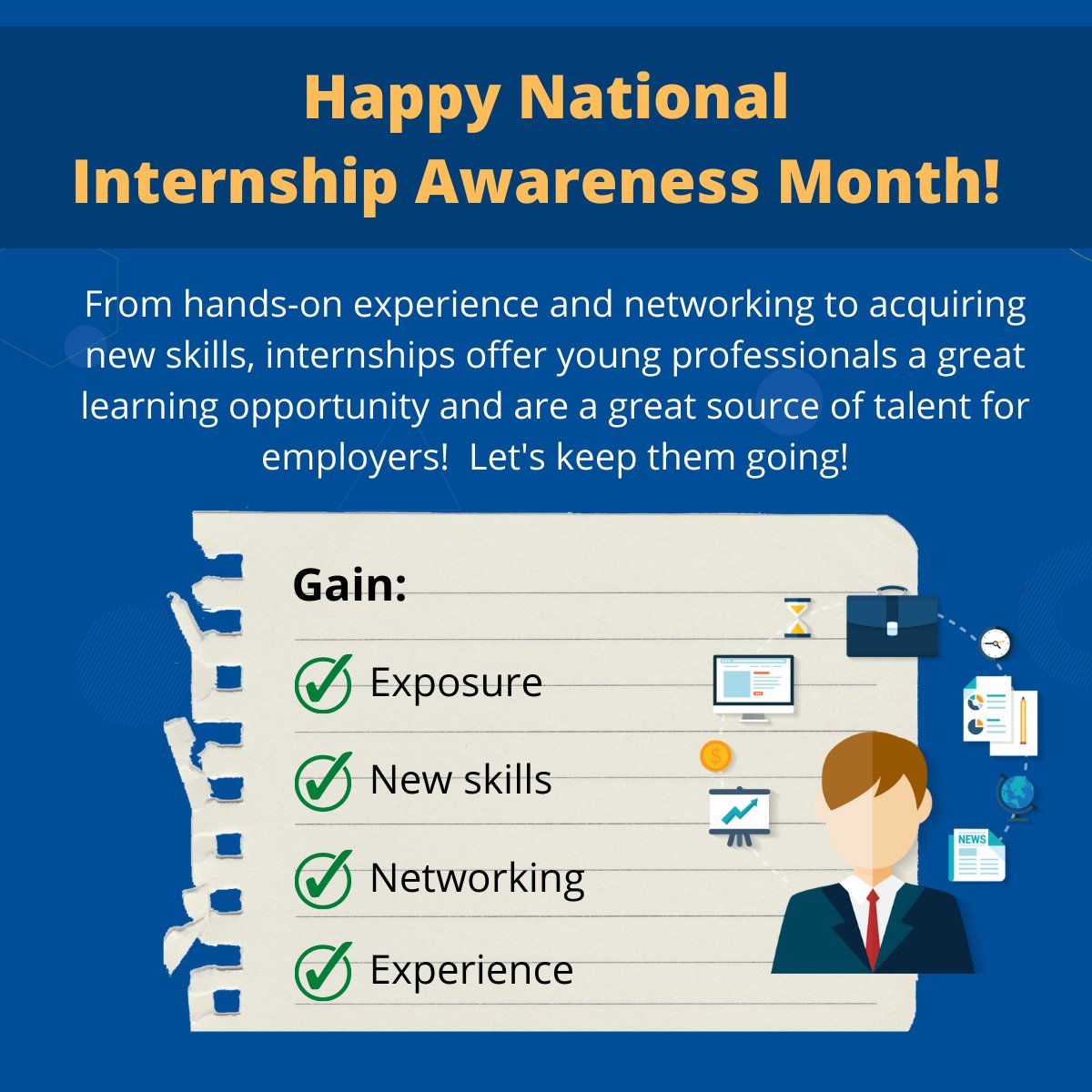 Happy National
Internship Awareness Month!

From hands-on experience and networking to acquiring new skills, internships offer young professionals a great learning opportunity and are a great source of talent for employers!  Let's keep them going!

Gain:

Exposure

New skills

Networking

Experience

$

NEWS